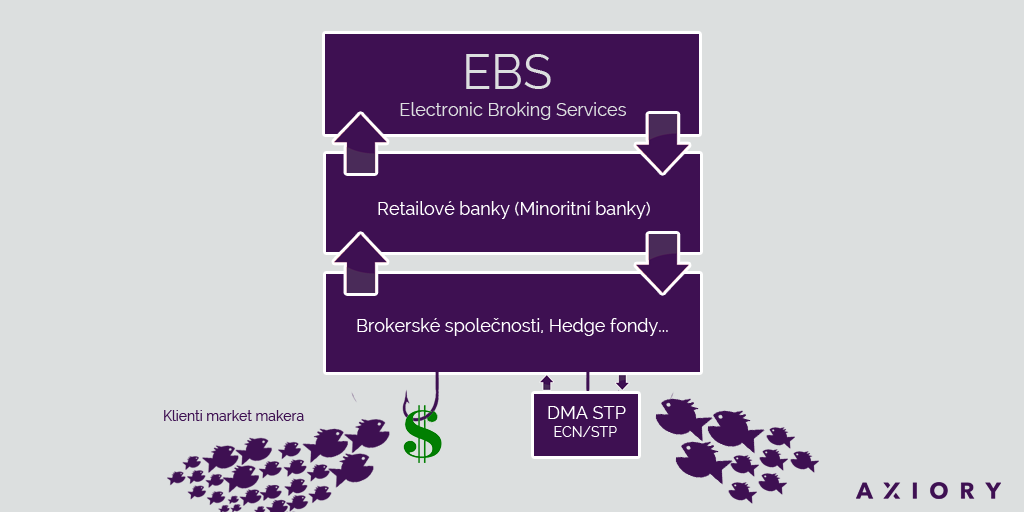 EBS
Electronic Broking Services

Retailové banky (Minoritní banky)

Brokerské společnosti, Hedge fondy...

Klienti market makera

$

DMA STP
ECN/STP

AXIORY